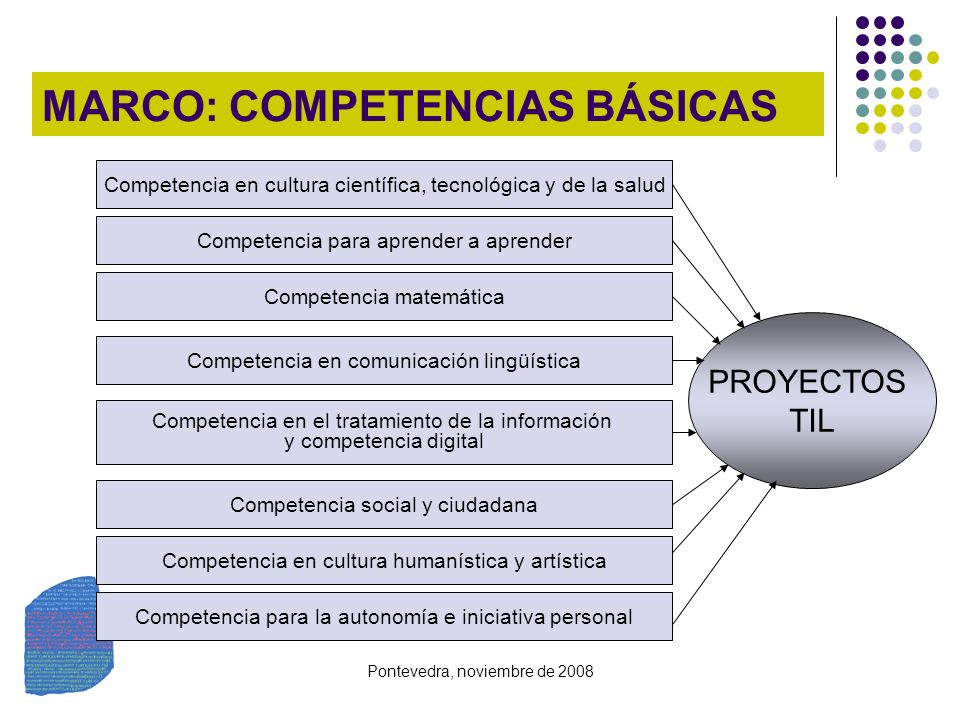 MARCO: COMPETENCIAS BÁSICAS

Competencia en cultura científica, tecnológica y de la salud

Competencia para aprender a aprender

Competencia matemática

Competencia en comunicación lingüística

Competencia en el tratamiento de la información y competencia digital

Competencia social y ciudadana

Competencia en cultura humanística y artística

Competencia para la autonomía e iniciativa personal

PROYECTOS TIL

Pontevedra, noviembre de 2008